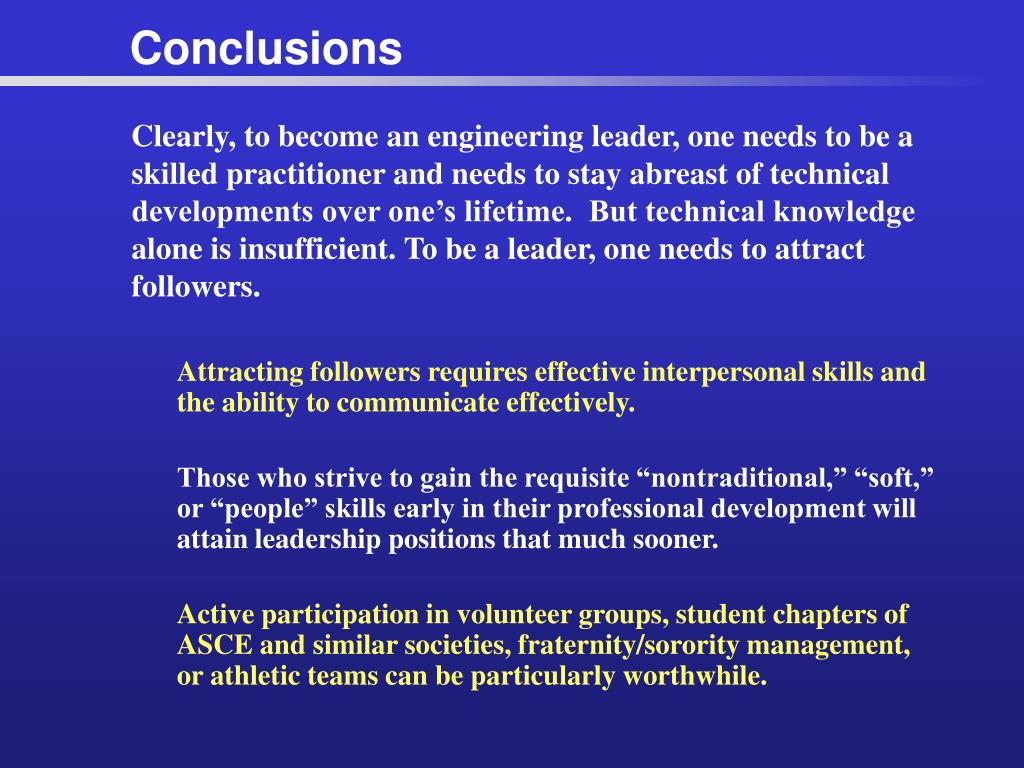 Conclusions

Clearly, to become an engineering leader, one needs to be a skilled practitioner and needs to stay abreast of technical developments over one’s lifetime. But technical knowledge alone is insufficient. To be a leader, one needs to attract followers.

Attracting followers requires effective interpersonal skills and the ability to communicate effectively.

Those who strive to gain the requisite “nontraditional,” “soft,” or “people” skills early in their professional development will attain leadership positions that much sooner.

Active participation in volunteer groups, student chapters of ASCE and similar societies, fraternity/sorority management, or athletic teams can be particularly worthwhile.